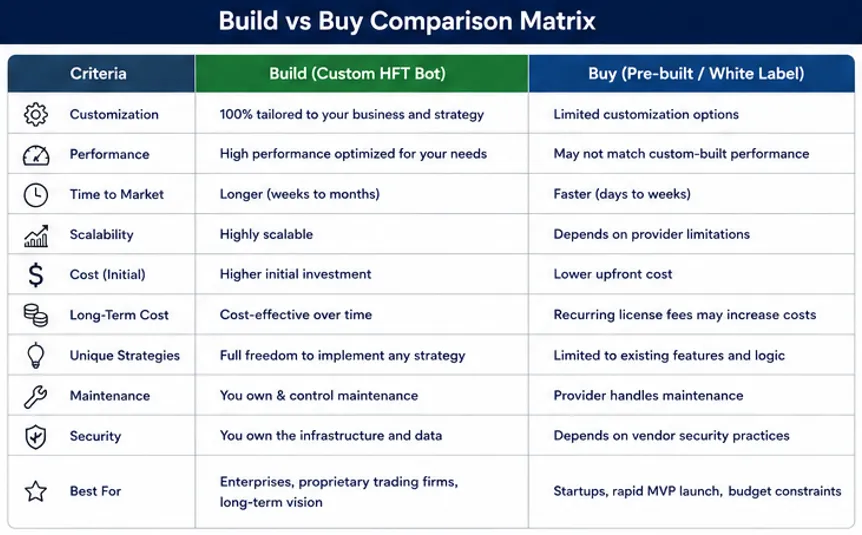 Build vs Buy Comparison Matrix

| Criteria | Build (Custom HFT Bot) | Buy (Pre-built / White Label) |
|---|---|---|
| Customization | 100% tailored to your business and strategy | Limited customization options |
| Performance | High performance optimized for your needs | May not match custom-built performance |
| Time to Market | Longer (weeks to months) | Faster (days to weeks) |
| Scalability | Highly scalable | Depends on provider limitations |
| Cost (Initial) | Higher initial investment | Lower upfront cost |
| Long-Term Cost | Cost-effective over time | Recurring license fees may increase costs |
| Unique Strategies | Full freedom to implement any strategy | Limited to existing features and logic |
| Maintenance | You own & control maintenance | Provider handles maintenance |
| Security | You own the infrastructure and data | Depends on vendor security practices |
| Best For | Enterprises, proprietary trading firms, long-term vision | Startups, rapid MVP launch, budget constraints |